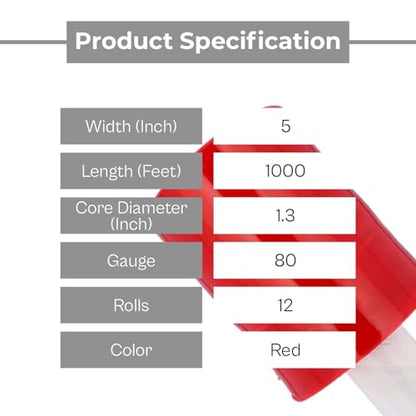 Product Specification

| Width (Inch) | 5 |
|---|---|
| Length (Feet) | 1000 |
| Core Diameter (Inch) | 1.3 |
| Gauge | 80 |
| Rolls | 12 |
| Color | Red |